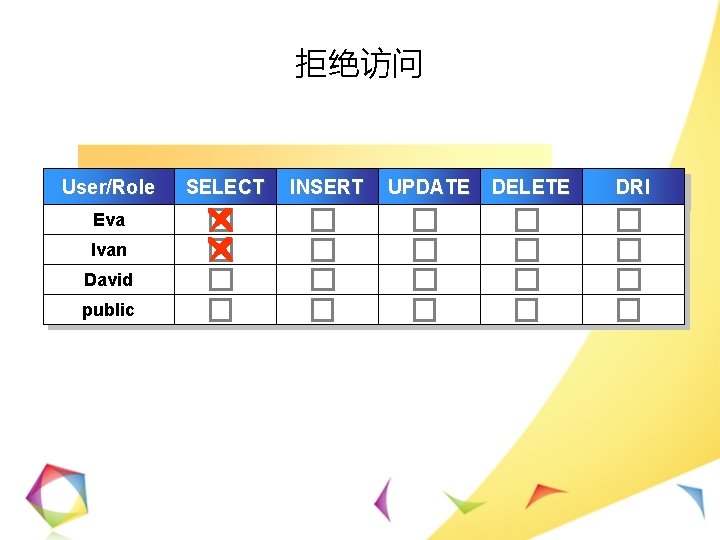 拒绝访问

| User/Role | SELECT | INSERT | UPDATE | DELETE | DRI |
|---|---|---|---|---|---|
| Eva | ☒ | ☐ | ☐ | ☐ | ☐ |
| Ivan | ☒ | ☐ | ☐ | ☐ | ☐ |
| David | ☐ | ☐ | ☐ | ☐ | ☐ |
| public | ☐ | ☐ | ☐ | ☐ | ☐ |